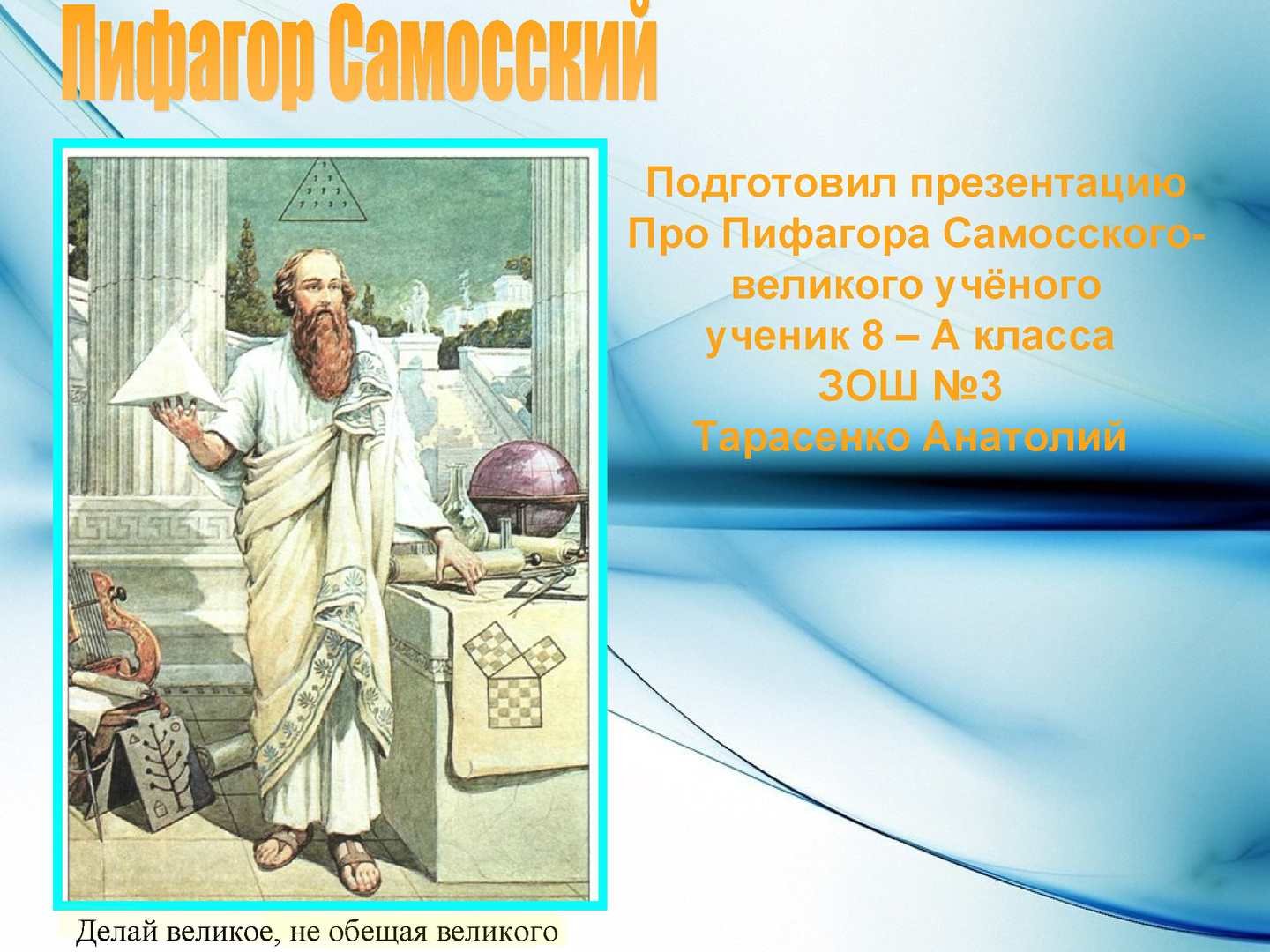 Пифагор Самосский

Подготовил презентацию Про Пифагора Самосского- великого учёного ученик 8 – А класса ЗОШ №3 Тарасенко Анатолий

Делай великое, не обещая великого